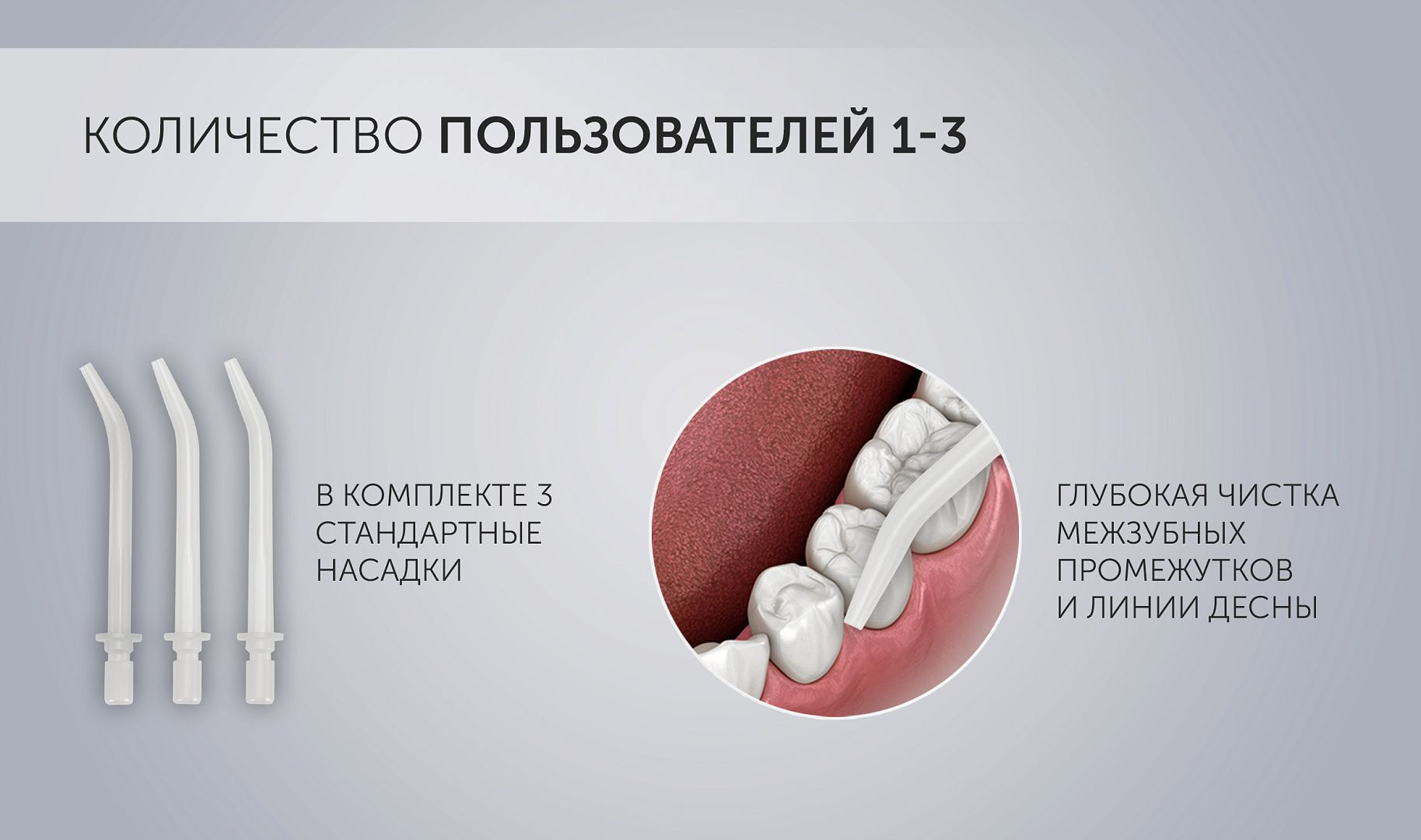 КОЛИЧЕСТВО ПОЛЬЗОВАТЕЛЕЙ 1-3

В КОМПЛЕКТЕ 3 СТАНДАРТНЫЕ НАСАДКИ

ГЛУБОКАЯ ЧИСТКА МЕЖЗУБНЫХ ПРОМЕЖУТКОВ И ЛИНИИ ДЕСНЫ